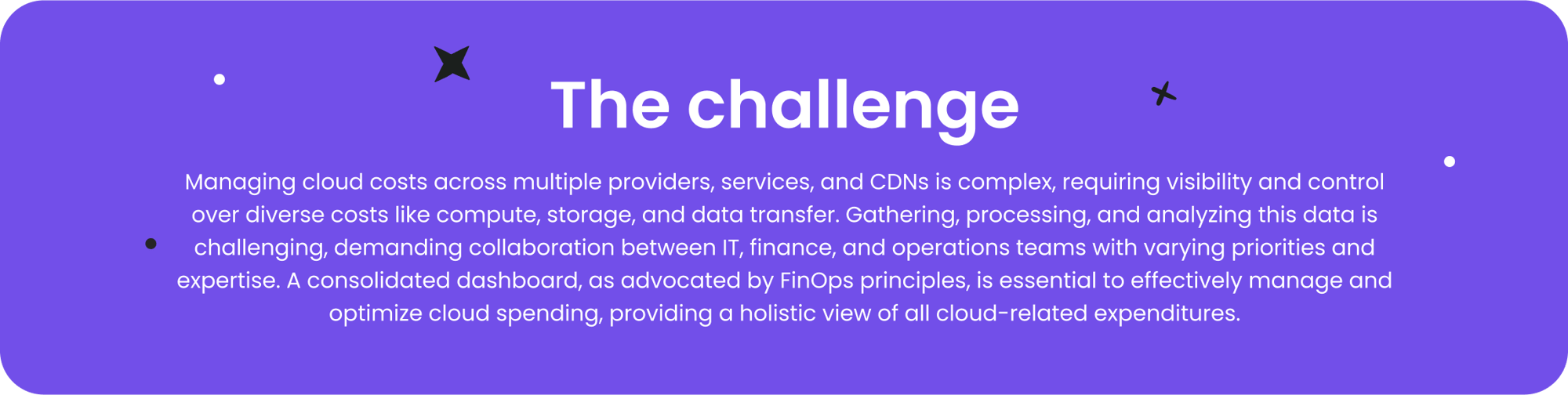 The challenge

Managing cloud costs across multiple providers, services, and CDNs is complex, requiring visibility and control over diverse costs like compute, storage, and data transfer. Gathering, processing, and analyzing this data is challenging, demanding collaboration between IT, finance, and operations teams with varying priorities and expertise. A consolidated dashboard, as advocated by FinOps principles, is essential to effectively manage and optimize cloud spending, providing a holistic view of all cloud-related expenditures.